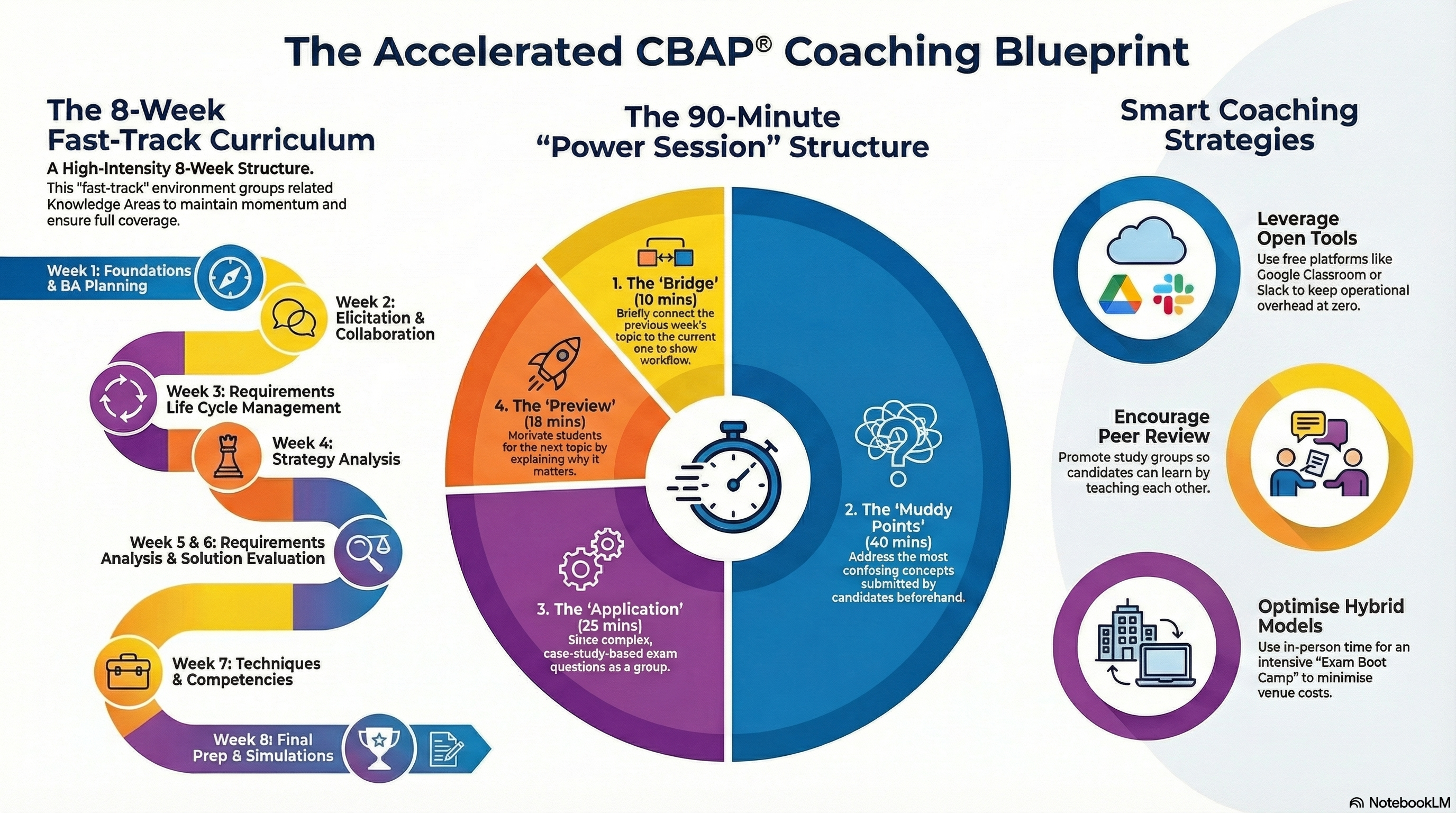 The Accelerated CBAP® Coaching Blueprint

The 8-Week Fast-Track Curriculum

A High-Intensity 8-Week Structure.
This "fast-track" environment groups related Knowledge Areas to maintain momentum and ensure full coverage.

Week 1: Foundations & BA Planning

Week 2: Elicitation & Collaboration

Week 3: Requirements Life Cycle Management

Week 4: Strategy Analysis

Week 5 & 6: Requirements Analysis & Solution Evaluation

Week 7: Techniques & Competencies

Week 8: Final Prep & Simulations

The 90-Minute "Power Session" Structure

1. The 'Bridge' (10 mins)
Briefly connect the previous week's topic to the current one to show workflow.

2. The 'Muddy Points' (40 mins)
Address the most confosing concepts submitted by candidates beforehand.

3. The 'Application' (25 mins)
Since complex, case-study-based exam questions as a group.

4. The 'Preview' (18 mins)
Morivate students for the next topic by explaining why it matters.

Smart Coaching Strategies

Leverage Open Tools
Use free platforms like Google Classroom or Slack to keep operational overhead at zero.

Encourage Peer Review
Promote study groups so candidates can learn by teaching each other.

Optimise Hybrid Models
Use in-person time for an intensive "Exam Boot Camp" to minimise venue costs.

NotebookLM